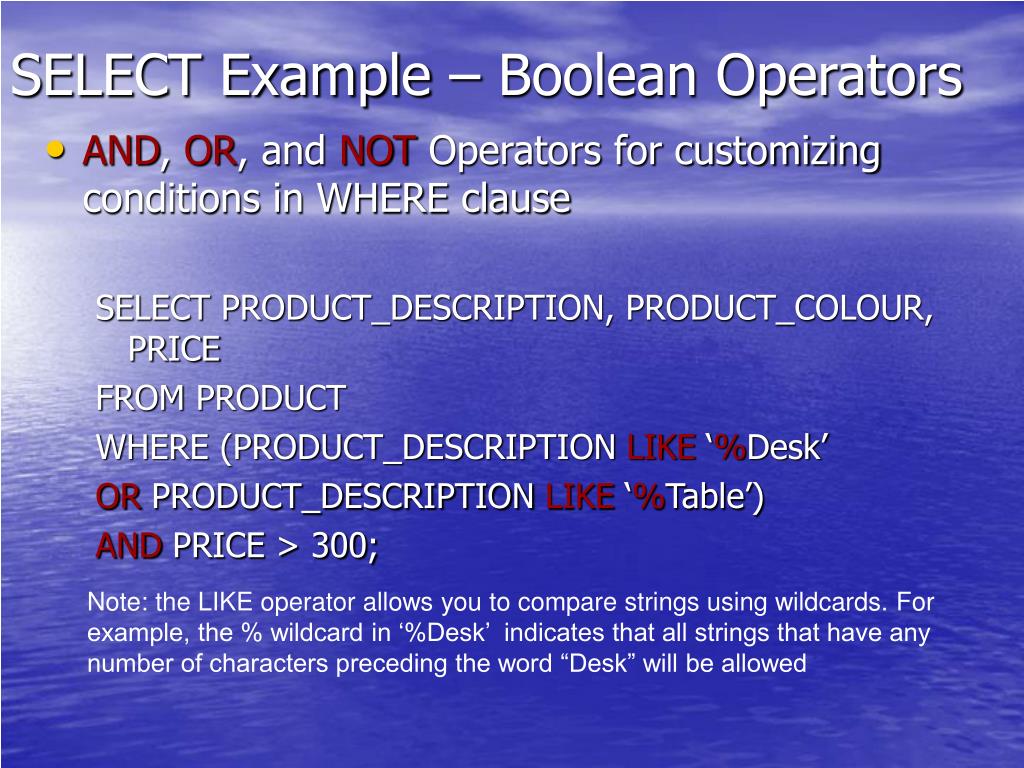 SELECT Example – Boolean Operators

• AND, OR, and NOT Operators for customizing conditions in WHERE clause

SELECT PRODUCT_DESCRIPTION, PRODUCT_COLOUR, PRICE
FROM PRODUCT
WHERE (PRODUCT_DESCRIPTION LIKE ‘%Desk’
OR PRODUCT_DESCRIPTION LIKE ‘%Table’)
AND PRICE > 300;

Note: the LIKE operator allows you to compare strings using wildcards. For example, the % wildcard in ‘%Desk’ indicates that all strings that have any number of characters preceding the word “Desk” will be allowed